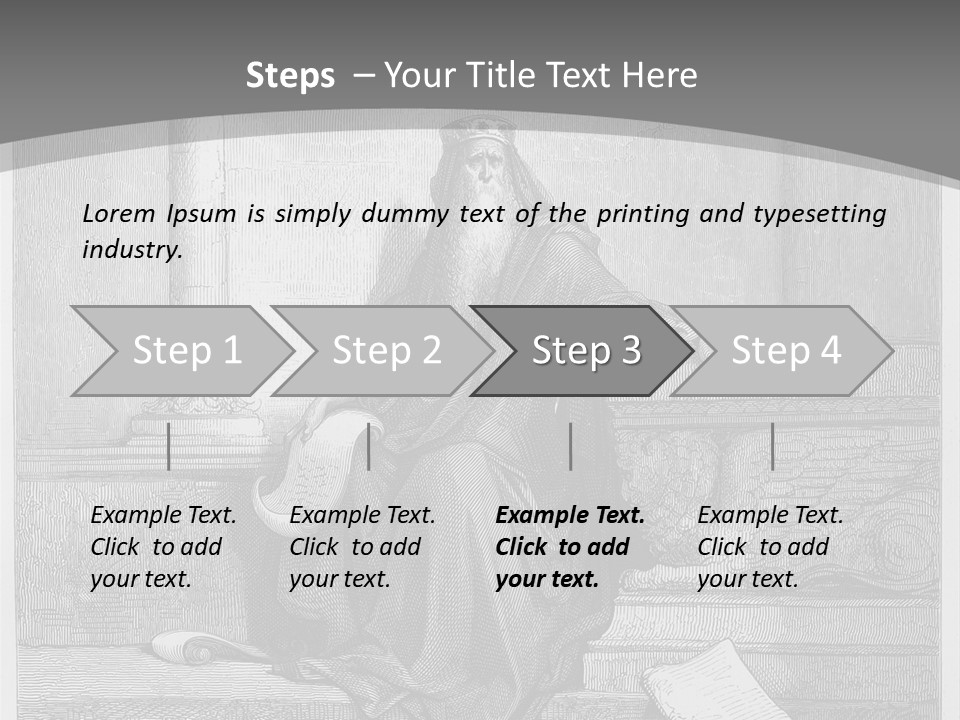 Steps – Your Title Text Here

Lorem Ipsum is simply dummy text of the printing and typesetting industry.

Step 1

Step 2

Step 3

Step 4

Example Text. Click to add your text.

Example Text. Click to add your text.

Example Text. Click to add your text.

Example Text. Click to add your text.